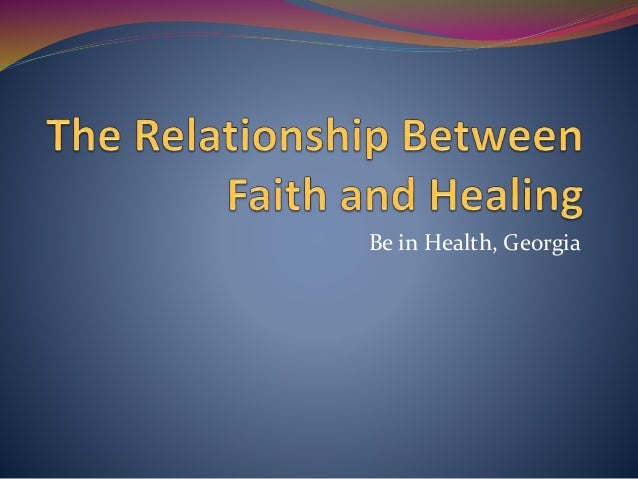 The Relationship Between Faith and Healing

Be in Health, Georgia